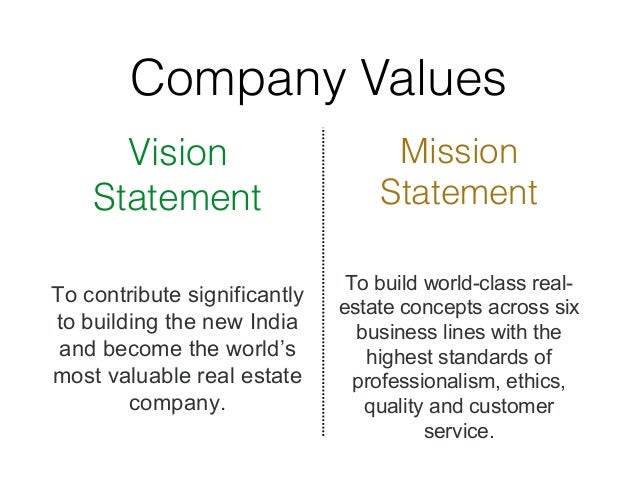 Company Values

Vision Statement

To contribute significantly to building the new India and become the world's most valuable real estate company.

Mission Statement

To build world-class real-estate concepts across six business lines with the highest standards of professionalism, ethics, quality and customer service.